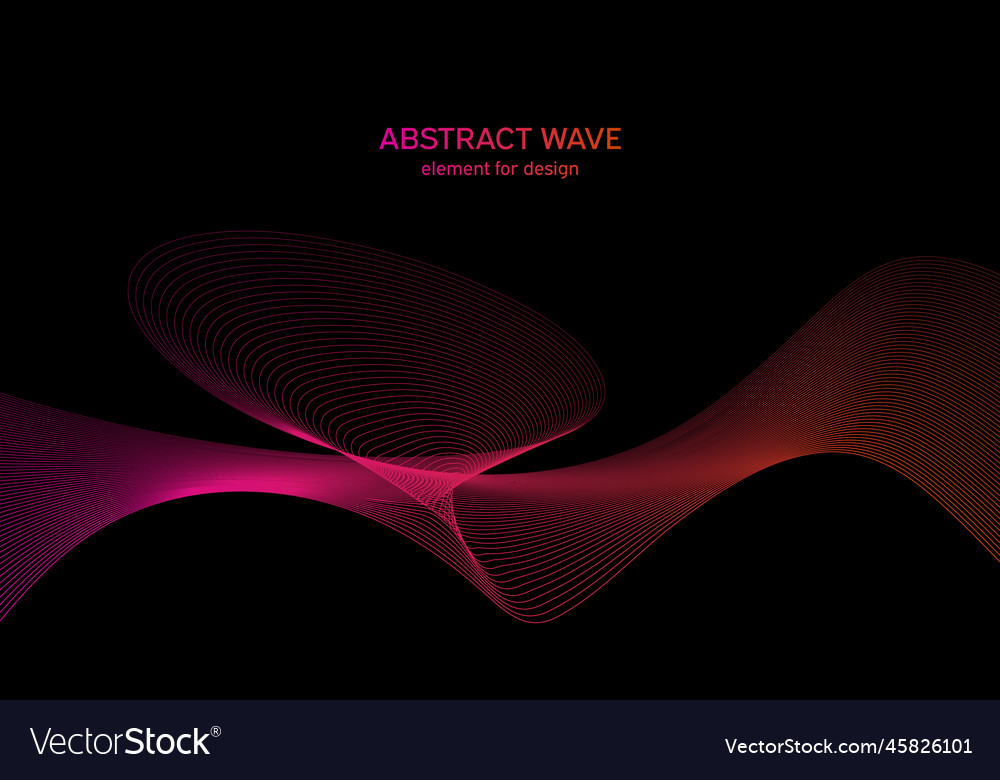 ABSTRACT WAVE
element for design

VectorStock®

VectorStock.com/45826101